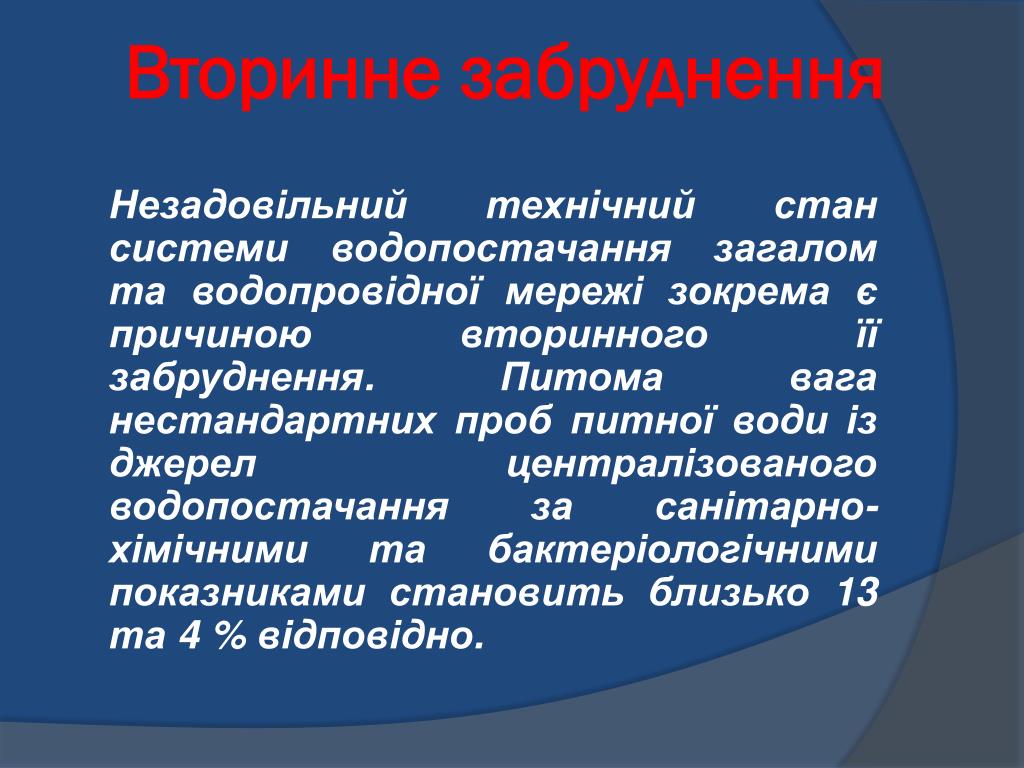 Вторинне забруднення

Незадовільний технічний стан системи водопостачання загалом та водопровідної мережі зокрема є причиною вторинного її забруднення. Питома вага нестандартних проб питної води із джерел централізованого водопостачання за санітарно-хімічними та бактеріологічними показниками становить близько 13 та 4 % відповідно.